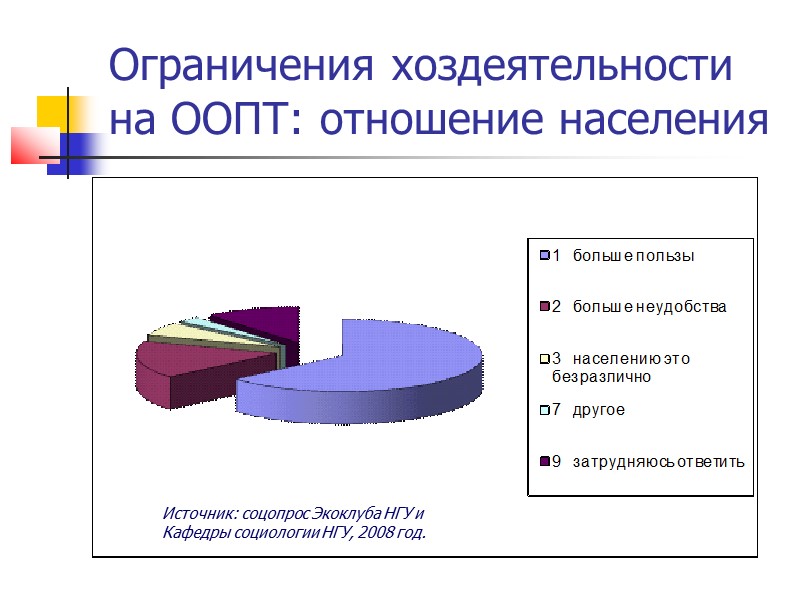 Ограничения хоздеятельности на ООПТ: отношение населения

1 больше пользы

2 больше неудобства

3 населению это безразлично

7 другое

9 затрудняюсь ответить

Источник: соцопрос Экоклуба НГУ и Кафедры социологии НГУ, 2008 год.